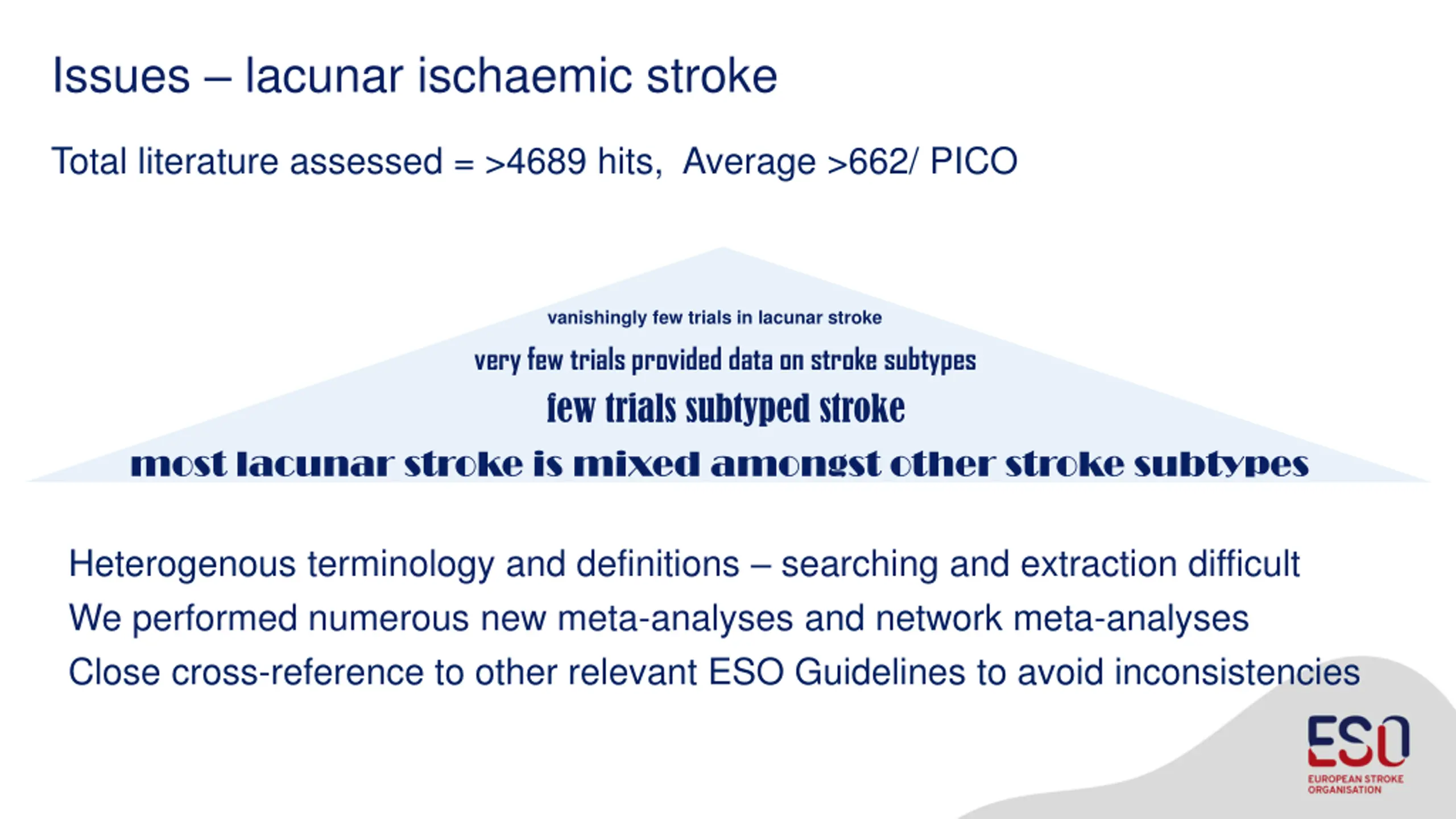 Issues – lacunar ischaemic stroke

Total literature assessed = >4689 hits, Average >662/ PICO

vanishingly few trials in lacunar stroke

very few trials provided data on stroke subtypes

few trials subtyped stroke

most lacunar stroke is mixed amongst other stroke subtypes

Heterogenous terminology and definitions – searching and extraction difficult

We performed numerous new meta-analyses and network meta-analyses

Close cross-reference to other relevant ESO Guidelines to avoid inconsistencies

ESO
EUROPEAN STROKE ORGANISATION